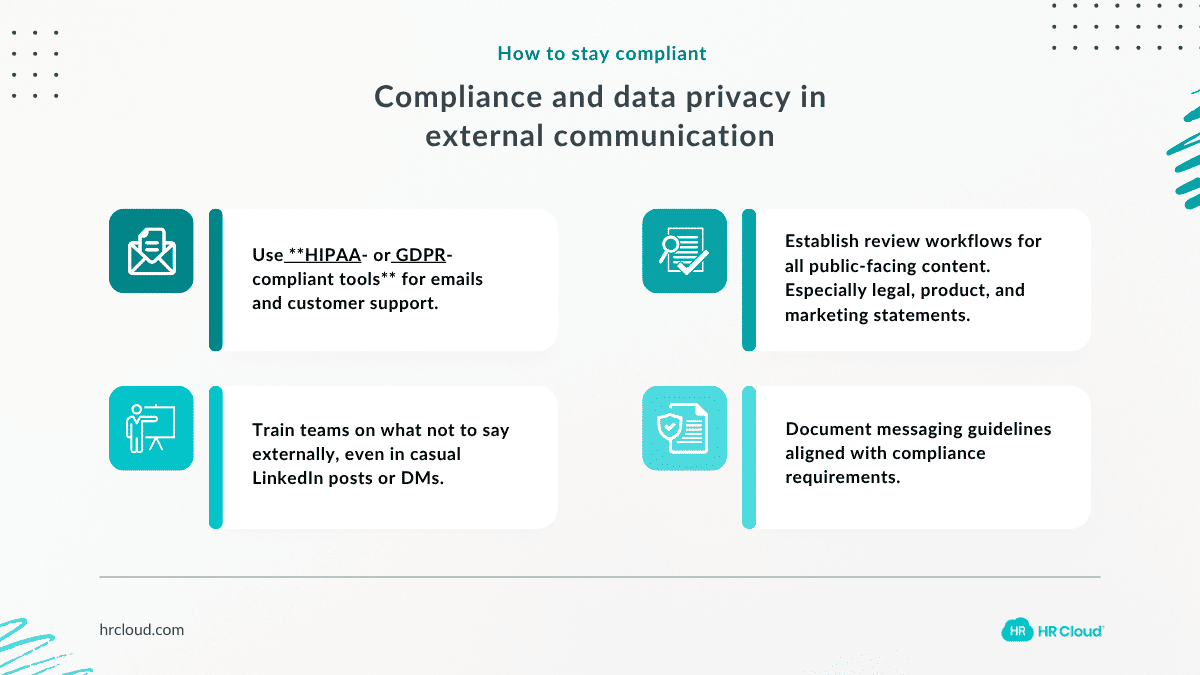 How to stay compliant

Compliance and data privacy in external communication

Use **HIPAA- or GDPR-compliant tools** for emails and customer support.

Establish review workflows for all public-facing content. Especially legal, product, and marketing statements.

Train teams on what not to say externally, even in casual LinkedIn posts or DMs.

Document messaging guidelines aligned with compliance requirements.

hrcloud.com

HR HR Cloud